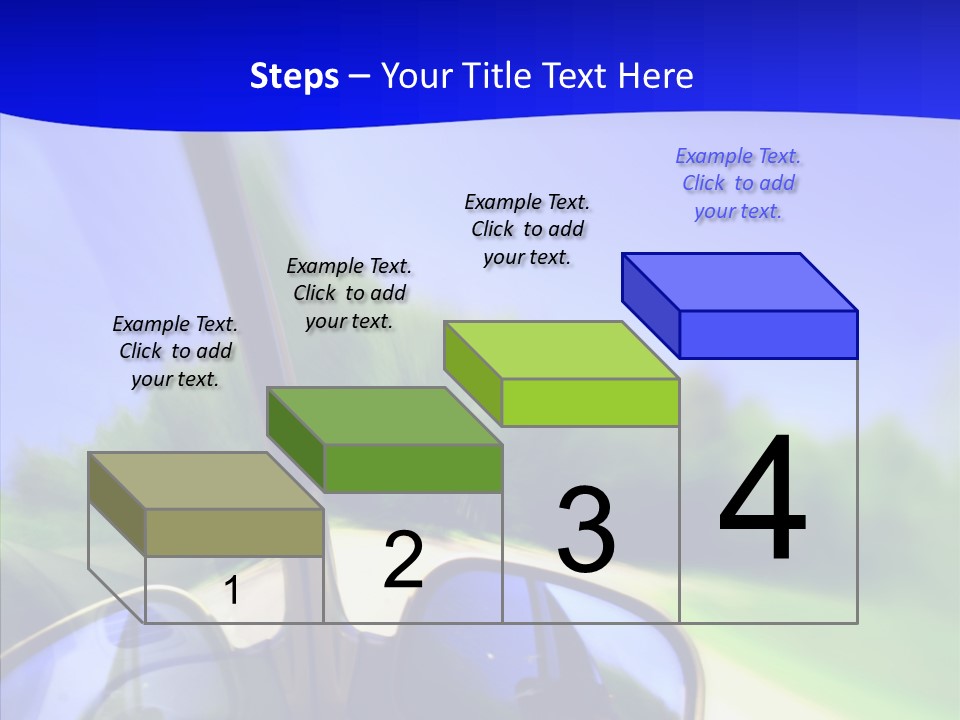 Steps – Your Title Text Here

Example Text. Click to add your text.

Example Text. Click to add your text.

Example Text. Click to add your text.

Example Text. Click to add your text.

1

2

3

4